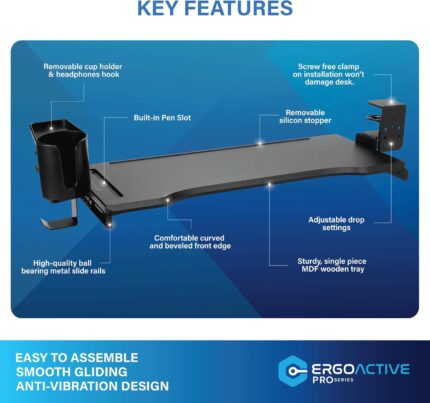 KEY FEATURES

Removable cup holder & headphones hook

Screw free clamp on installation won't damage desk.

Built-in Pen Slot

Removable silicon stopper

Adjustable drop settings

Comfortable curved and beveled front edge

High-quality ball bearing metal slide rails

Sturdy, single piece MDF wooden tray

EASY TO ASSEMBLE
SMOOTH GLIDING
ANTI-VIBRATION DESIGN

ERGOACTIVE PRO SERIES